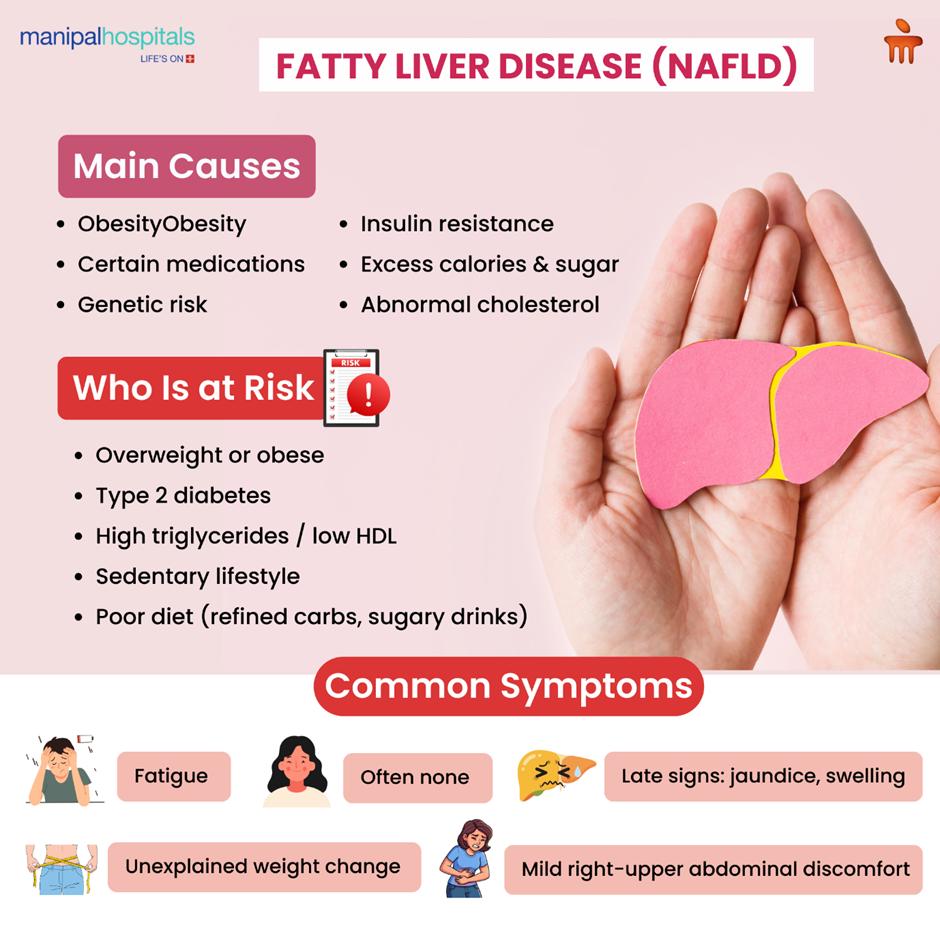 manipalhospitals
LIFE'S ON

FATTY LIVER DISEASE (NAFLD)

Main Causes

• ObesityObesity
• Certain medications
• Genetic risk
• Insulin resistance
• Excess calories & sugar
• Abnormal cholesterol

Who Is at Risk

RISK

• Overweight or obese
• Type 2 diabetes
• High triglycerides / low HDL
• Sedentary lifestyle
• Poor diet (refined carbs, sugary drinks)

Common Symptoms

Fatigue

Often none

Late signs: jaundice, swelling

Unexplained weight change

Mild right-upper abdominal discomfort